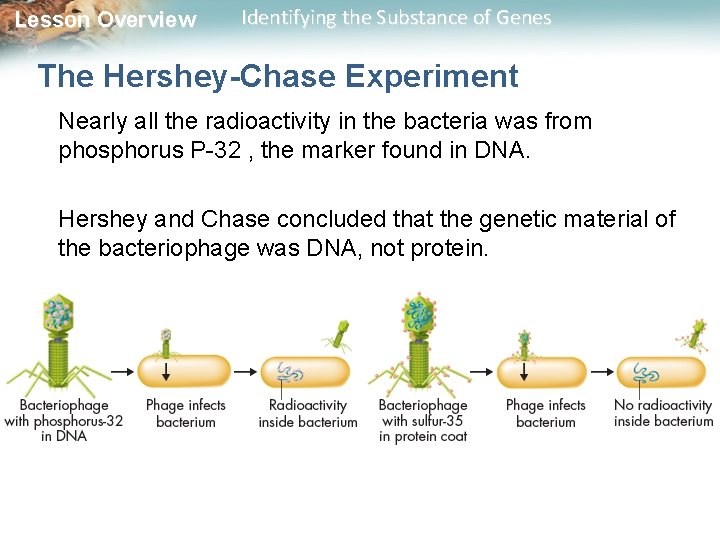 Lesson Overview Identifying the Substance of Genes

The Hershey-Chase Experiment

Nearly all the radioactivity in the bacteria was from phosphorus P-32 , the marker found in DNA.

Hershey and Chase concluded that the genetic material of the bacteriophage was DNA, not protein.

Bacteriophage with phosphorus-32 in DNA

Phage infects bacterium

Radioactivity inside bacterium

Bacteriophage with sulfur-35 in protein coat

Phage infects bacterium

No radioactivity inside bacterium